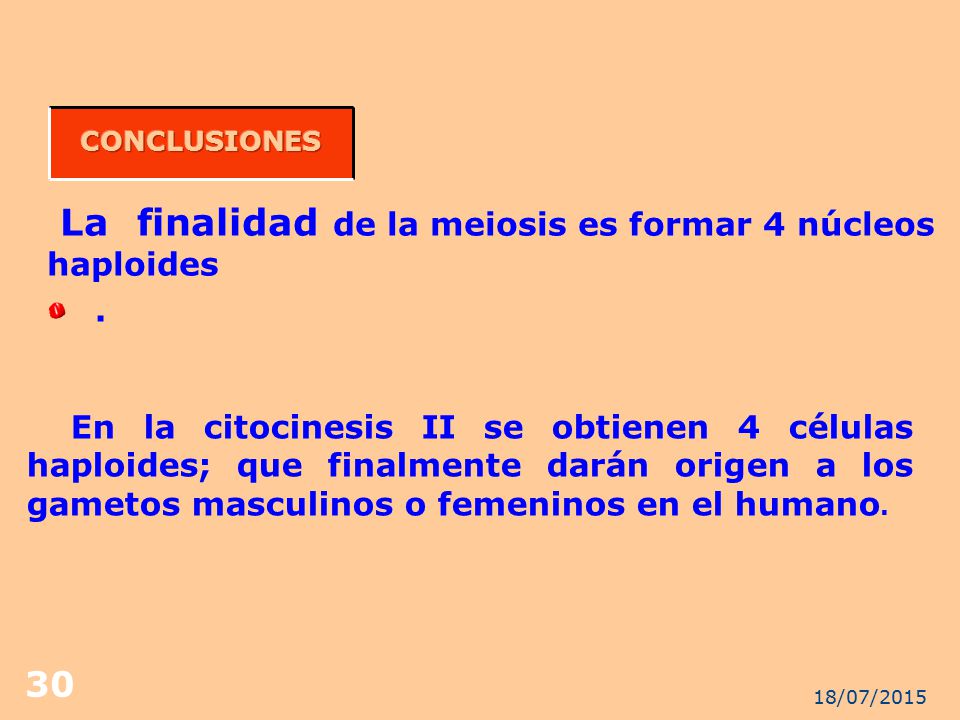 CONCLUSIONES

La finalidad de la meiosis es formar 4 núcleos haploides

.

En la citocinesis II se obtienen 4 células haploides; que finalmente darán origen a los gametos masculinos o femeninos en el humano.

30

18/07/2015